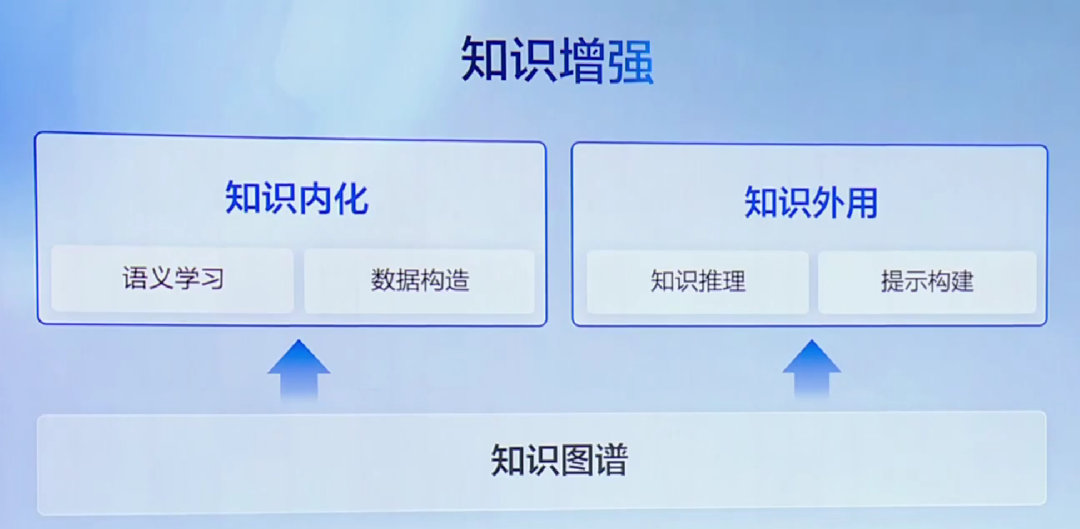 知识增强

知识内化

语义学习

数据构造

知识外用

知识推理

提示构建

知识图谱